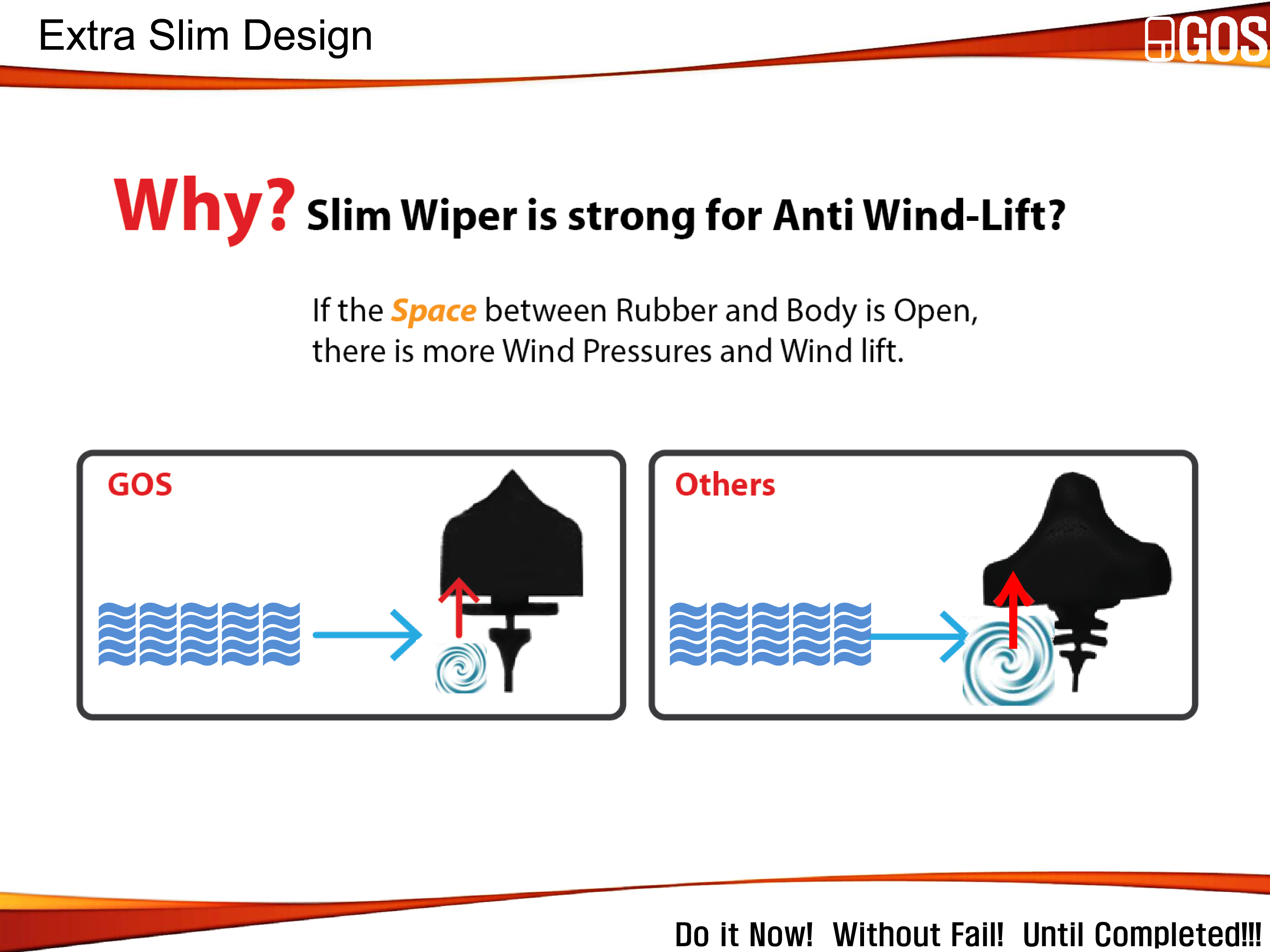 Extra Slim Design

GOS

Why? Slim Wiper is strong for Anti Wind-Lift?

If the Space between Rubber and Body is Open, there is more Wind Pressures and Wind lift.

GOS

Others

Do it Now! Without Fail! Until Completed!!!